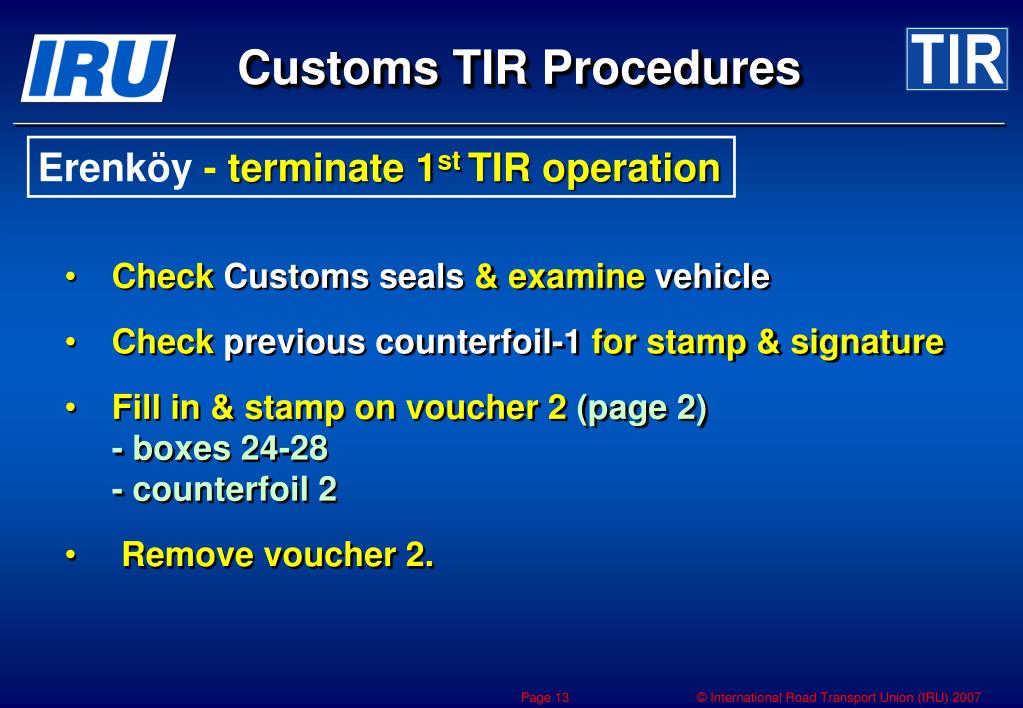 IRU

Customs TIR Procedures

TIR

Erenköy - terminate 1$^{st}$ TIR operation

• Check Customs seals & examine vehicle

• Check previous counterfoil-1 for stamp & signature

• Fill in & stamp on voucher 2 (page 2)
- boxes 24-28
- counterfoil 2

• Remove voucher 2.

Page 13

© International Road Transport Union (IRU) 2007